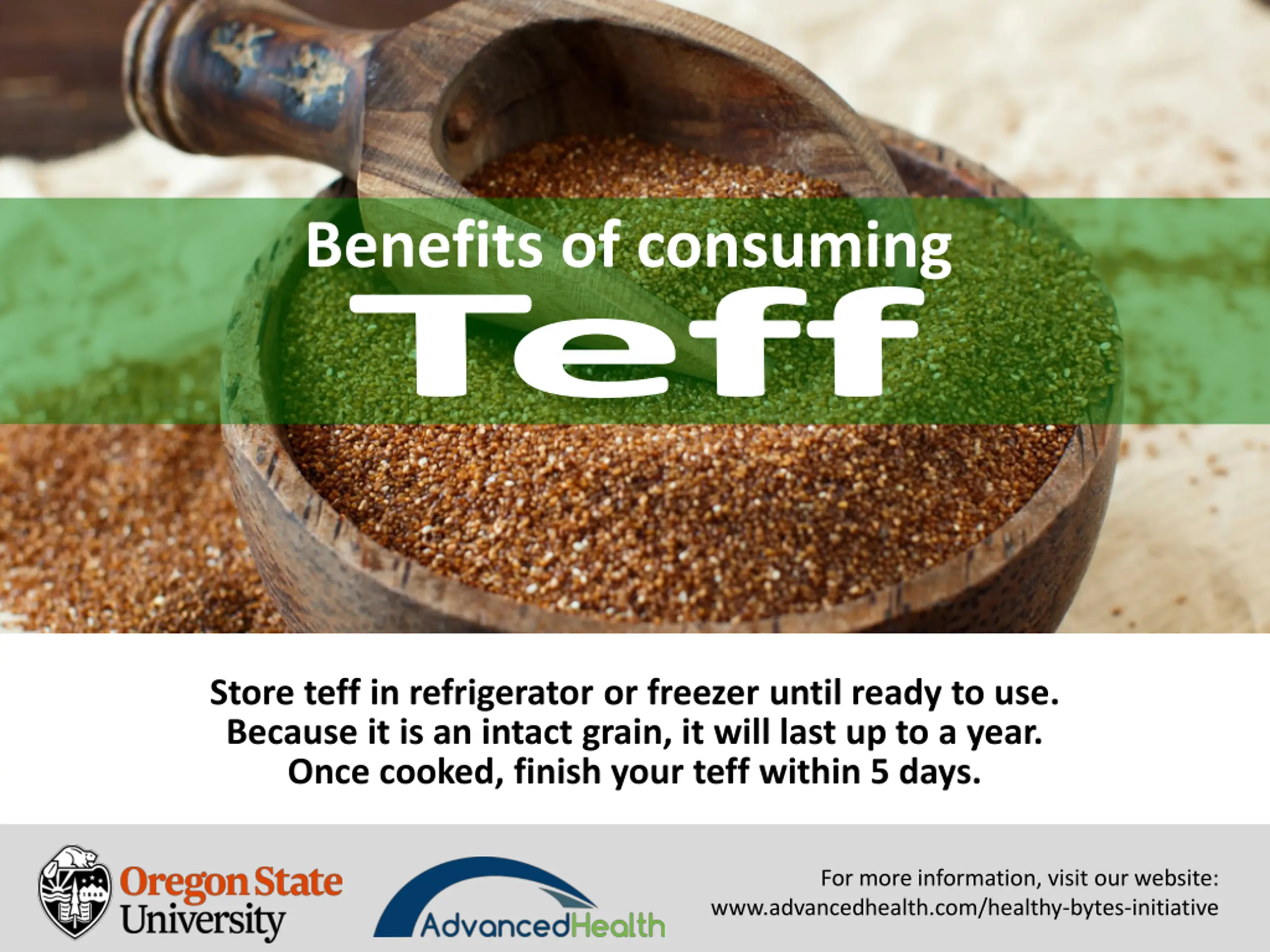 Benefits of consuming
Teff

Store teff in refrigerator or freezer until ready to use. Because it is an intact grain, it will last up to a year. Once cooked, finish your teff within 5 days.

Oregon State University

AdvancedHealth

For more information, visit our website: www.advancedhealth.com/healthy-bytes-initiative